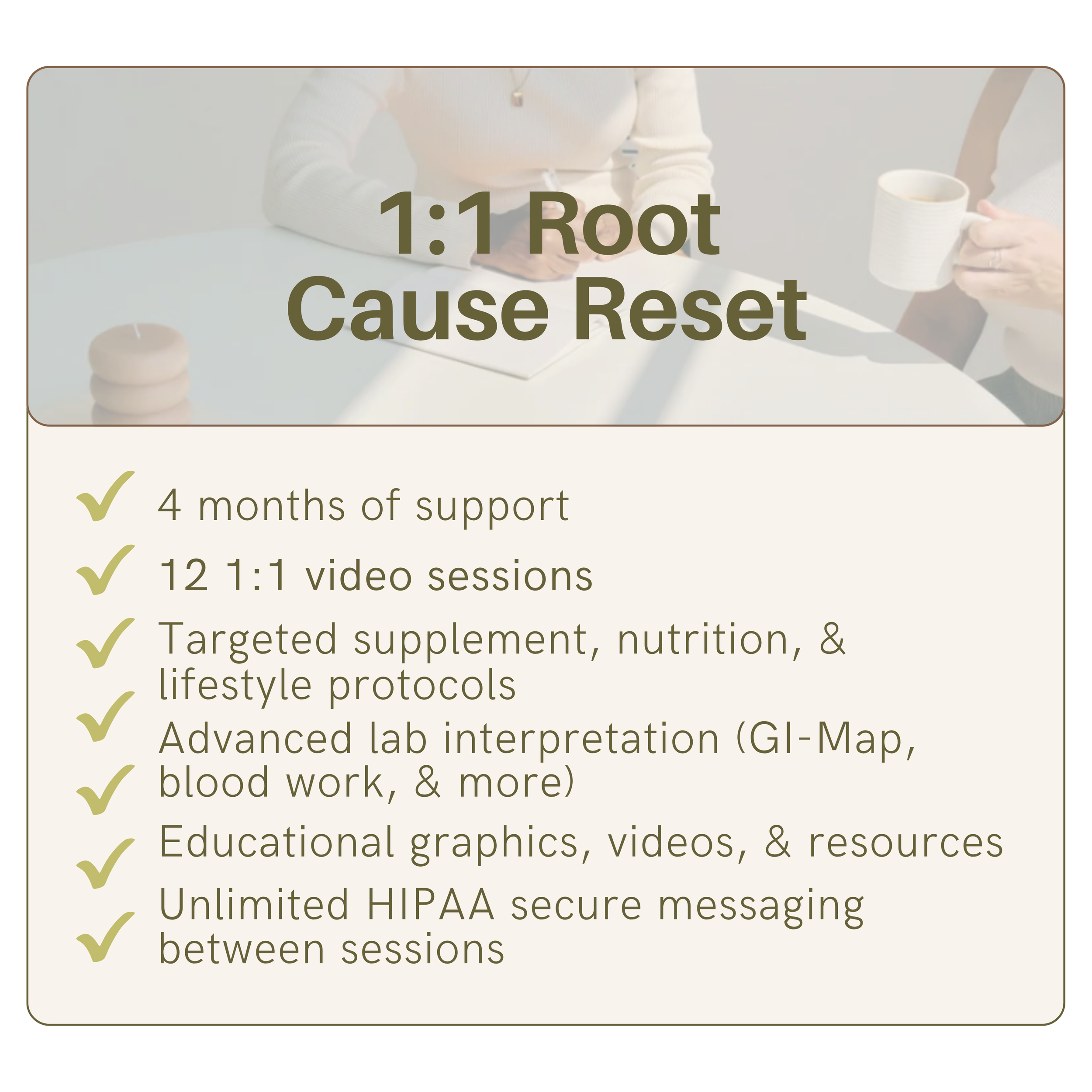 1:1 Root Cause Reset

4 months of support

12 1:1 video sessions

Targeted supplement, nutrition, & lifestyle protocols

Advanced lab interpretation (GI-Map, blood work, & more)

Educational graphics, videos, & resources

Unlimited HIPAA secure messaging between sessions